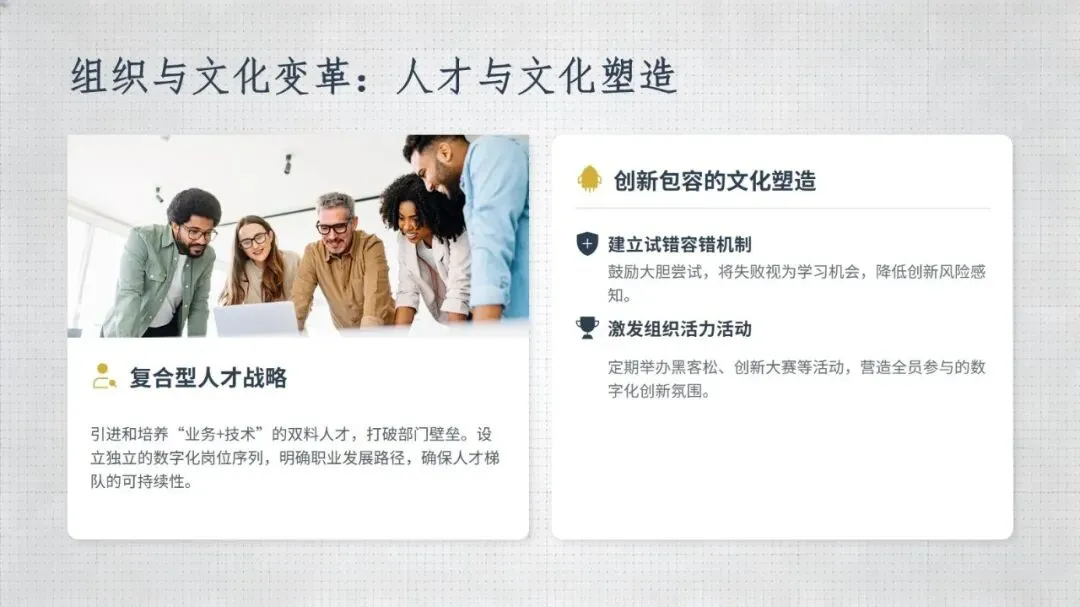 组织与文化变革：人才与文化塑造

复合型人才战略

引进和培养“业务+技术”的双料人才，打破部门壁垒。设立独立的数字化岗位序列，明确职业发展路径，确保人才梯队的可持续性。

创新包容的文化塑造

建立试错容错机制

鼓励大胆尝试，将失败视为学习机会，降低创新风险感知。

激发组织活力活动

定期举办黑客松、创新大赛等活动，营造全员参与的数字化创新氛围。